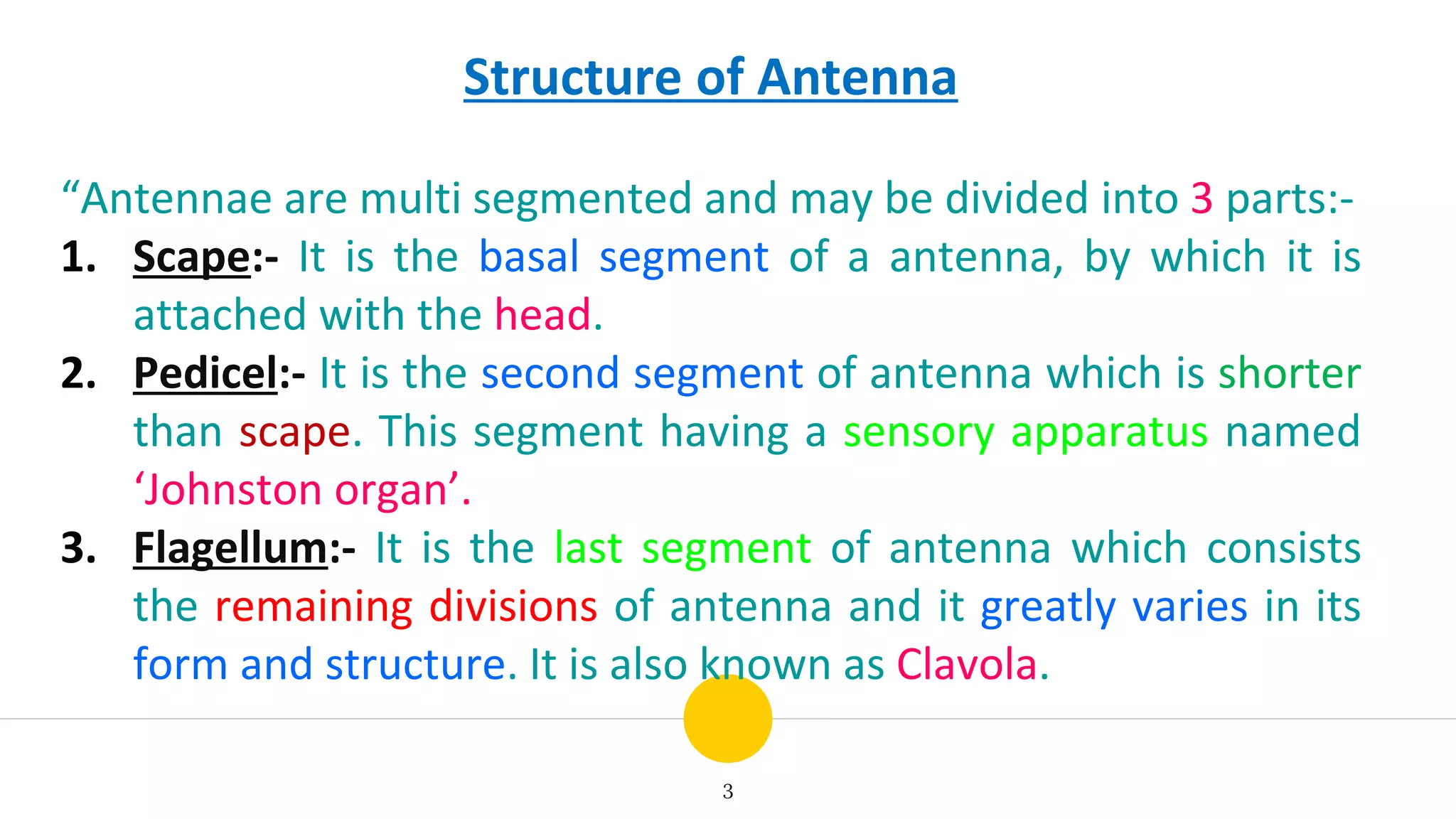 Structure of Antenna

“Antennae are multi segmented and may be divided into 3 parts:-

1. Scape:- It is the basal segment of a antenna, by which it is attached with the head.

2. Pedicel:- It is the second segment of antenna which is shorter than scape. This segment having a sensory apparatus named ‘Johnston organ’.

3. Flagellum:- It is the last segment of antenna which consists the remaining divisions of antenna and it greatly varies in its form and structure. It is also known as Clavola.

3